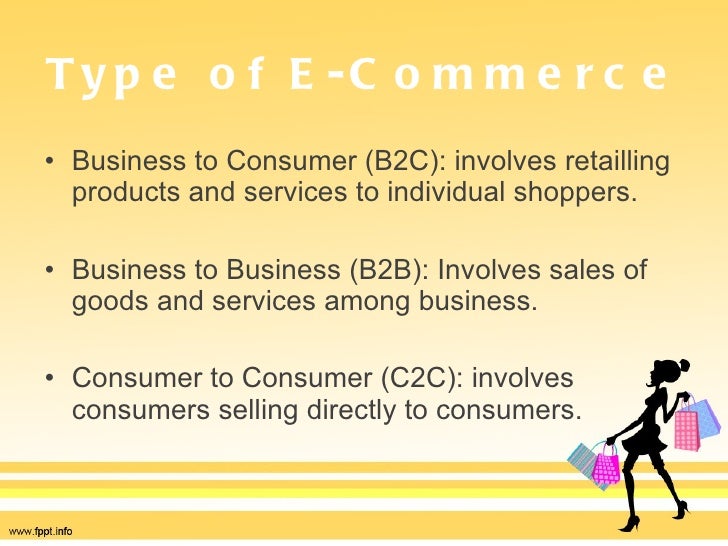 Type of E-Commerce

• Business to Consumer (B2C): involves retailling products and services to individual shoppers.

• Business to Business (B2B): Involves sales of goods and services among business.

• Consumer to Consumer (C2C): involves consumers selling directly to consumers.

www.fppt.info